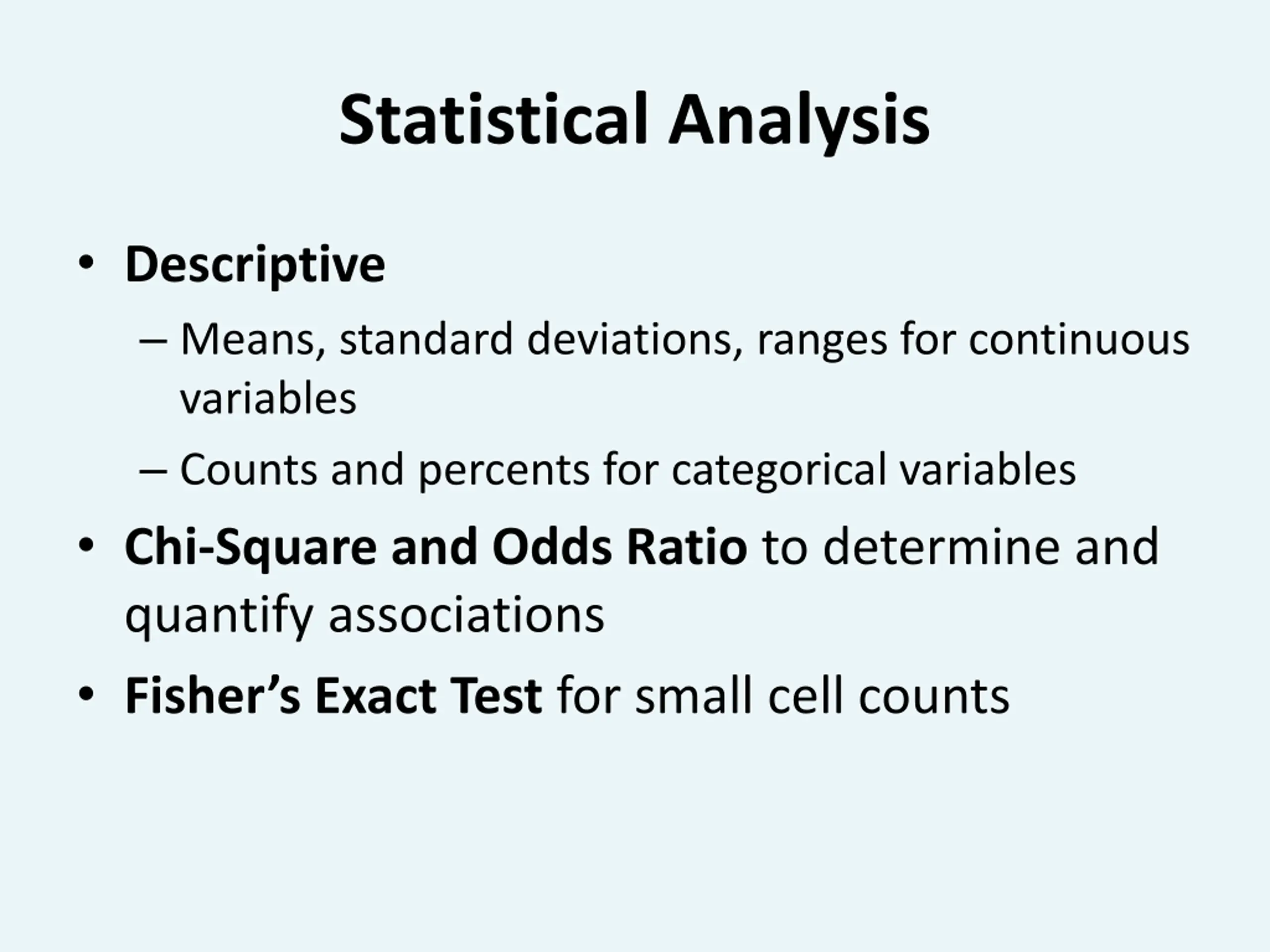 Statistical Analysis

• Descriptive
– Means, standard deviations, ranges for continuous variables
– Counts and percents for categorical variables
• Chi-Square and Odds Ratio to determine and quantify associations
• Fisher's Exact Test for small cell counts